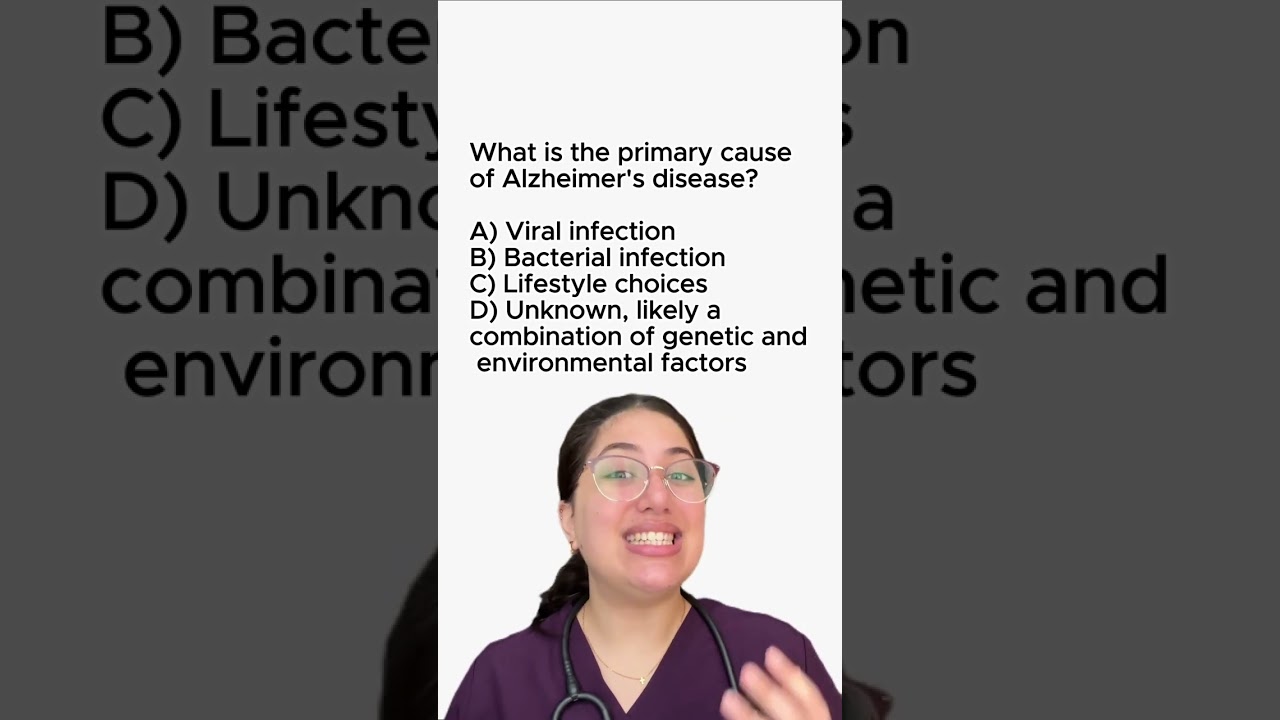 What is the primary cause of Alzheimer's disease?

A) Viral infection
B) Bacterial infection
C) Lifestyle choices
D) Unknown, likely a combination of genetic and environmental factors